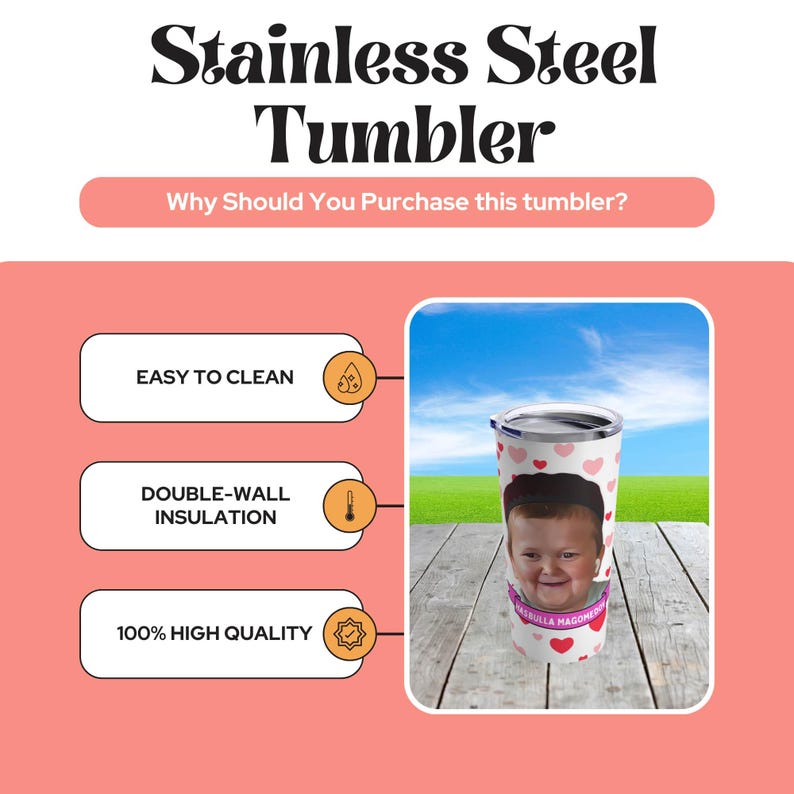 Stainless Steel Tumbler

Why Should You Purchase this tumbler?

EASY TO CLEAN

DOUBLE-WALL INSULATION

100% HIGH QUALITY

HASBULLA MAGOMEDOV